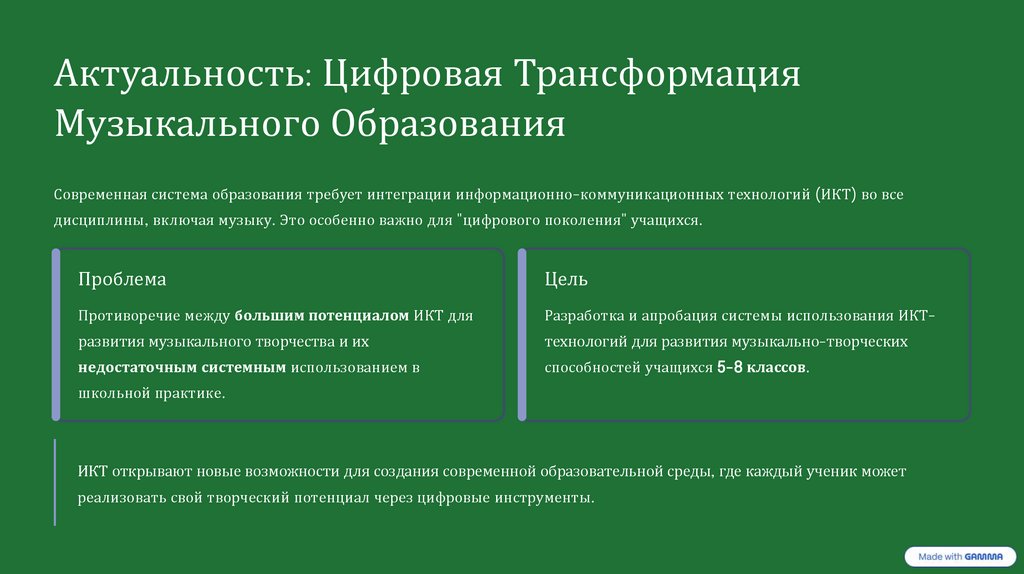 Актуальность: Цифровая Трансформация Музыкального Образования

Современная система образования требует интеграции информационно-коммуникационных технологий (ИКТ) во все дисциплины, включая музыку. Это особенно важно для "цифрового поколения" учащихся.

Проблема

Противоречие между большим потенциалом ИКТ для развития музыкального творчества и их недостаточным системным использованием в школьной практике.

Цель

Разработка и апробация системы использования ИКТ-технологий для развития музыкально-творческих способностей учащихся 5-8 классов.

ИКТ открывают новые возможности для создания современной образовательной среды, где каждый ученик может реализовать свой творческий потенциал через цифровые инструменты.

Made with GAMMA